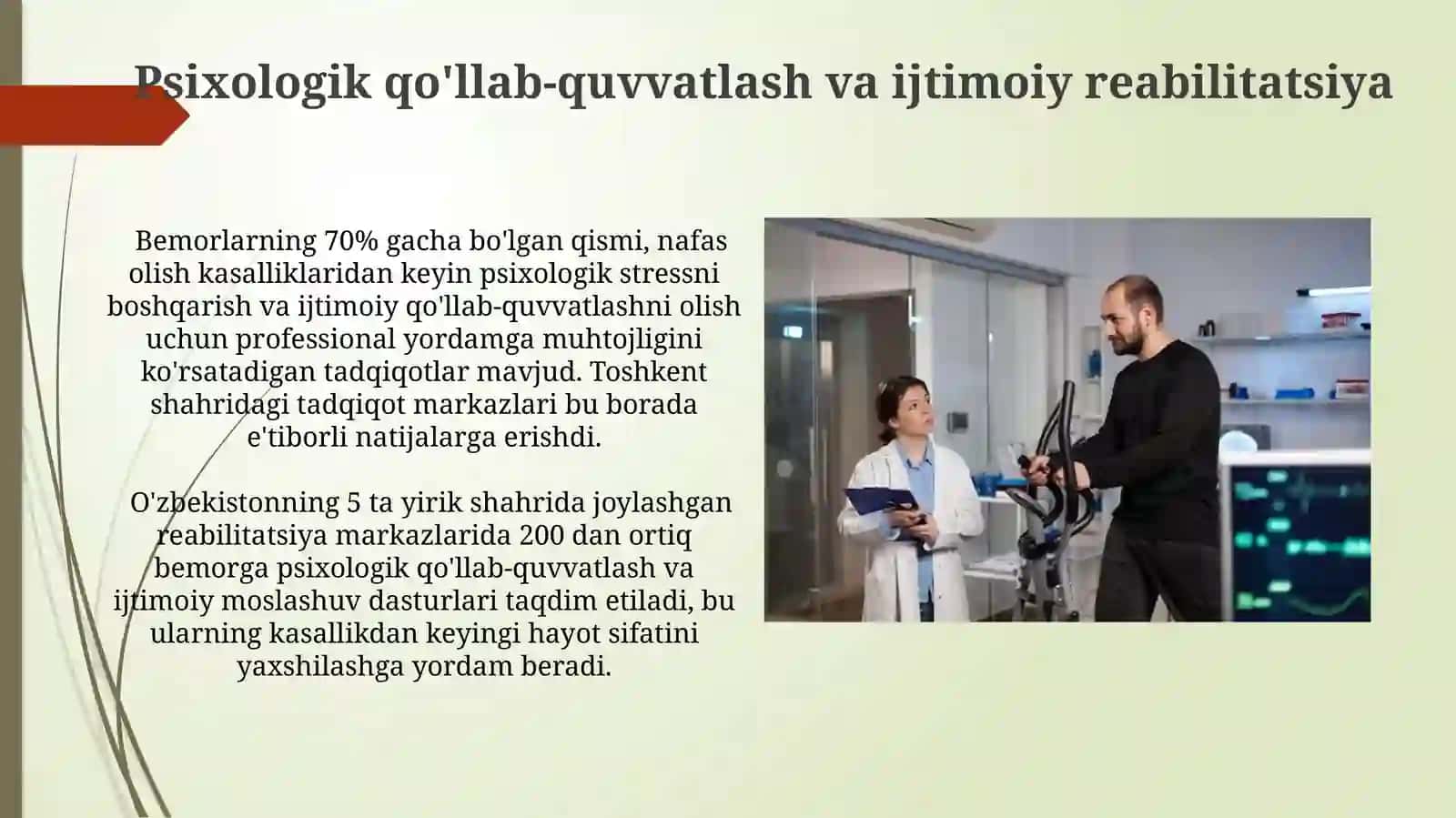 Psixologik qo'llab-quvvatlash va ijtimoiy reabilitatsiya

Bemorlarning 70% gacha bo'lgan qismi, nafas olish kasalliklaridan keyin psixologik stressni boshqarish va ijtimoiy qo'llab-quvvatlashni olish uchun professional yordamga muhtojligini ko'rsatadigan tadqiqotlar mavjud. Toshkent shahridagi tadqiqot markazlari bu borada e'tiborli natijalarga erishdi.

O'zbekistonning 5 ta yirik shahrida joylashgan reabilitatsiya markazlarida 200 dan ortiq bemorga psixologik qo'llab-quvvatlash va ijtimoiy moslashuv dasturlari taqdim etiladi, bu ularning kasallikdan keyingi hayot sifatini yaxshilashga yordam beradi.